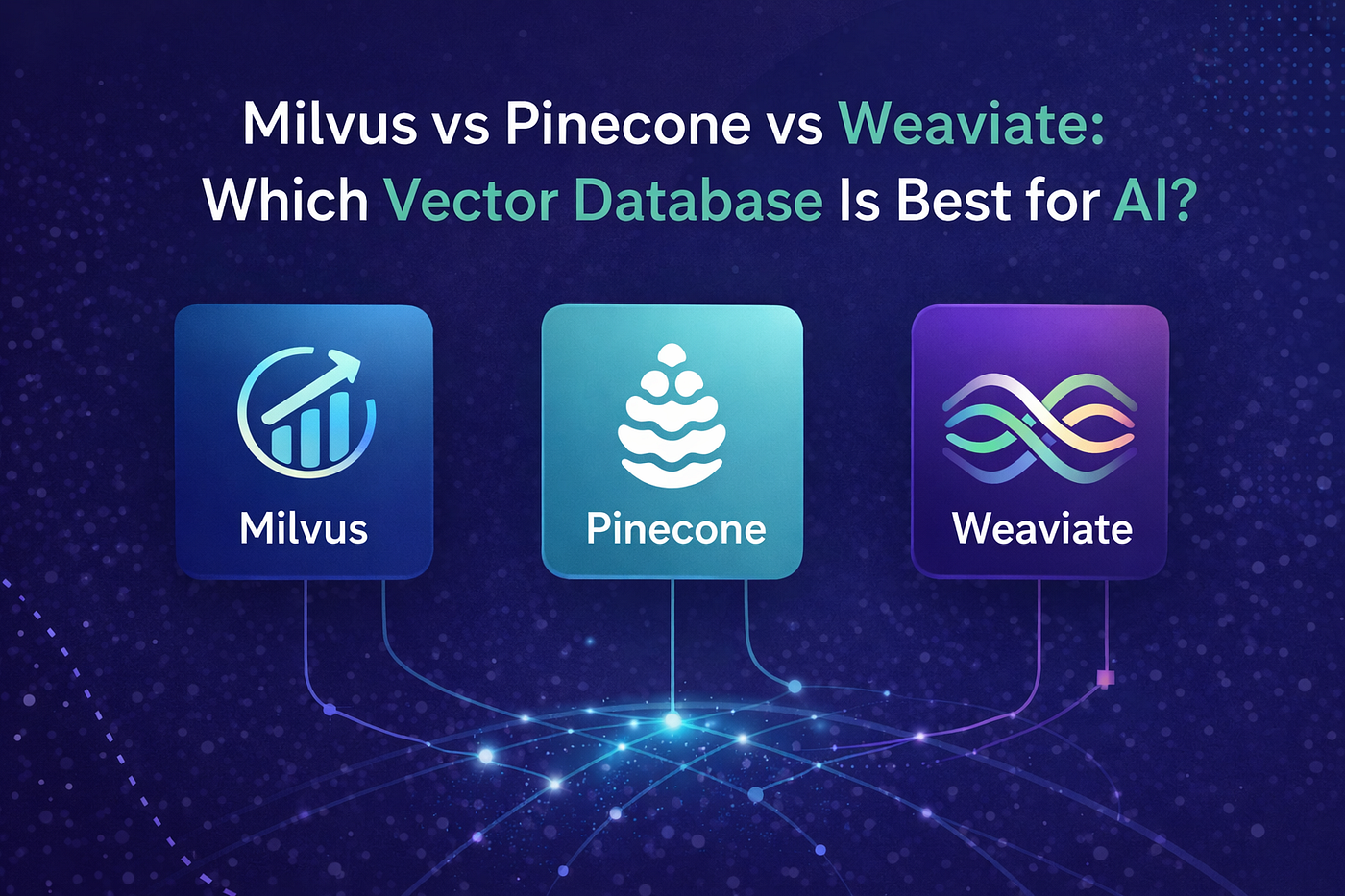 Milvus vs Pinecone vs Weaviate:
Which Vector Database Is Best for AI?

Milvus

Pinecone

Weaviate